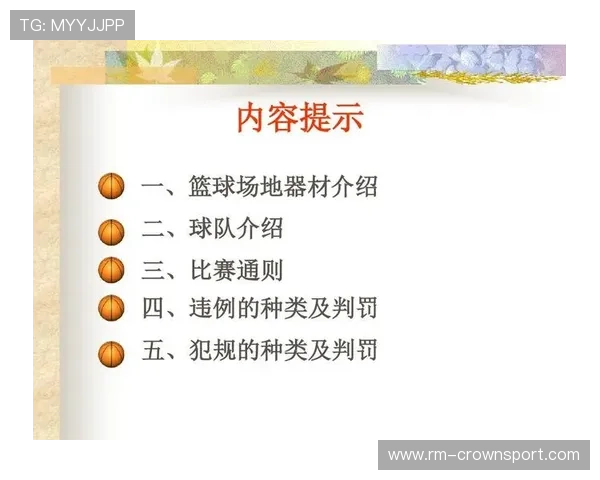 TG: MYYJJPP

内容提示

一、篮球场地器材介绍

二、球队介绍

三、比赛通则

四、违例的种类及判罚

五、犯规的种类及判罚

www.rm-crownsport.com